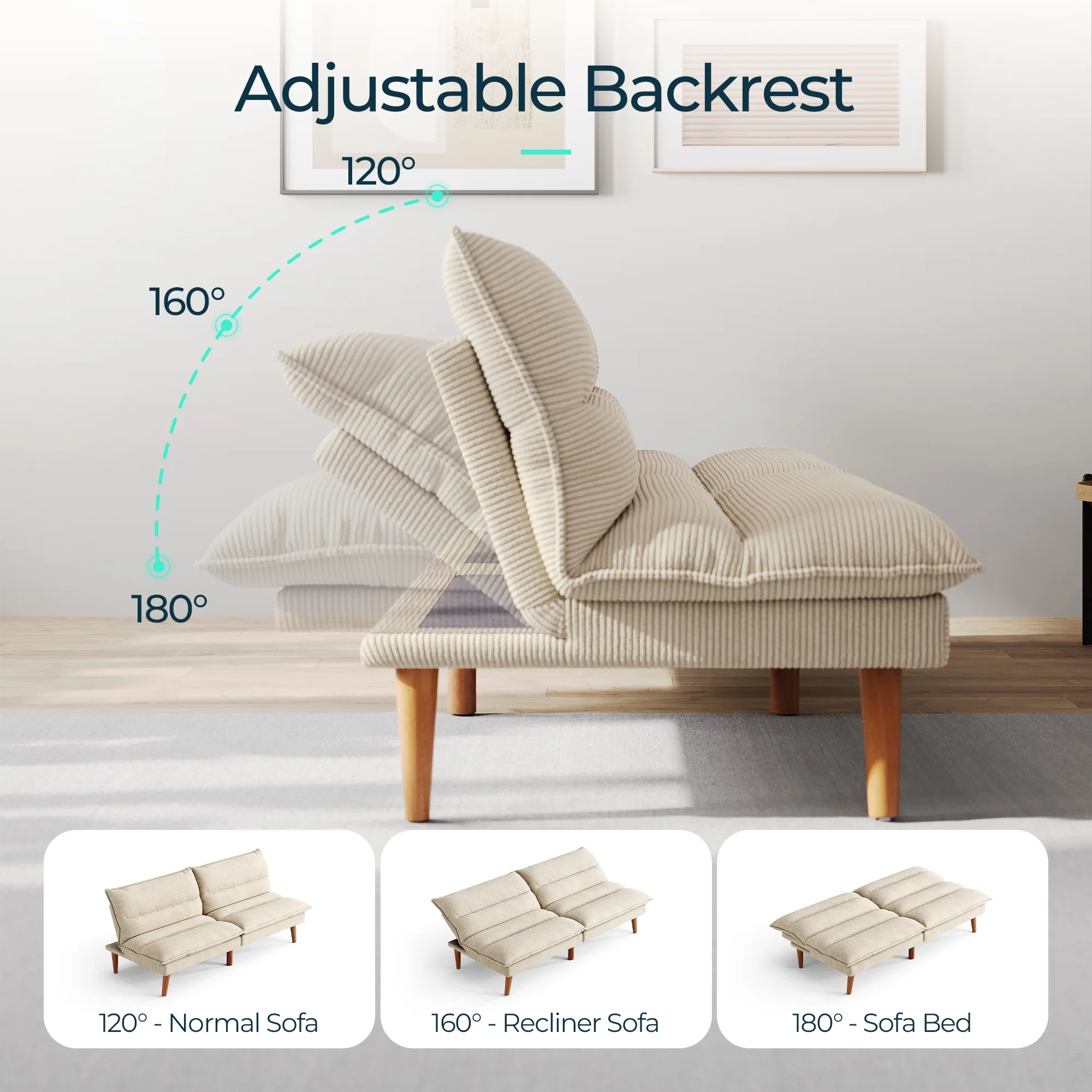 Adjustable Backrest

120°

160°

180°

120° - Normal Sofa

160° - Recliner Sofa

180° - Sofa Bed